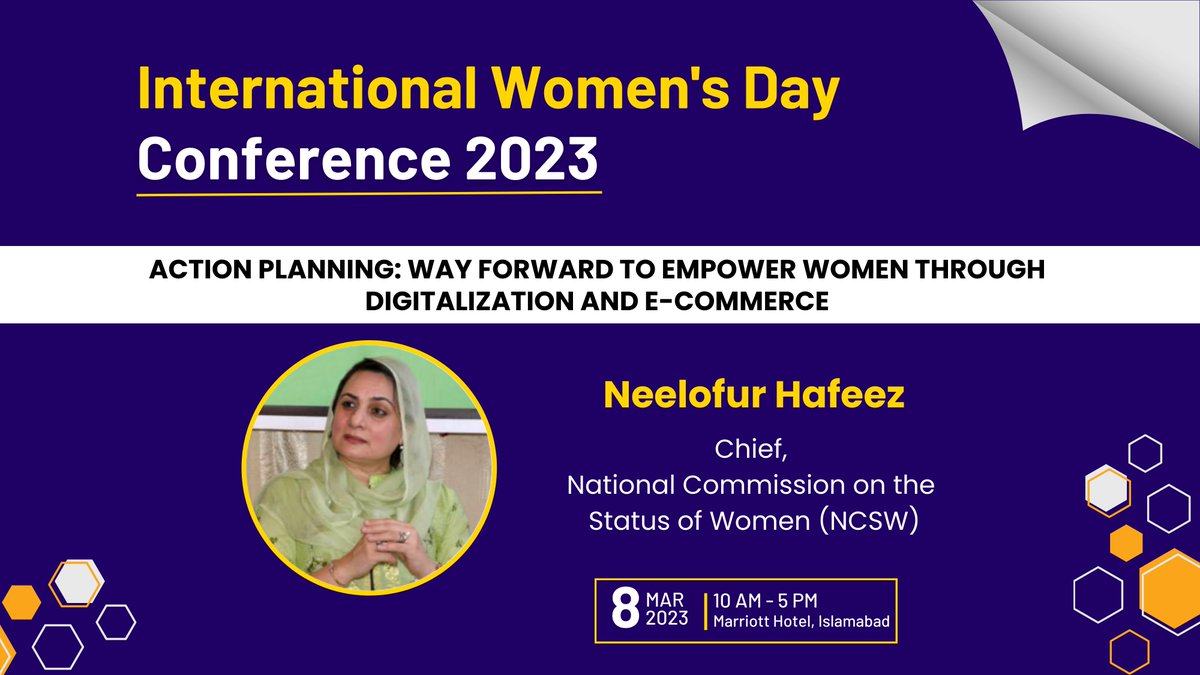 International Women's Day
Conference 2023

ACTION PLANNING: WAY FORWARD TO EMPOWER WOMEN THROUGH DIGITALIZATION AND E-COMMERCE

Neelofur Hafeez

Chief,
National Commission on the Status of Women (NCSW)

8 MAR 2023 | 10 AM - 5 PM
Marriott Hotel, Islamabad